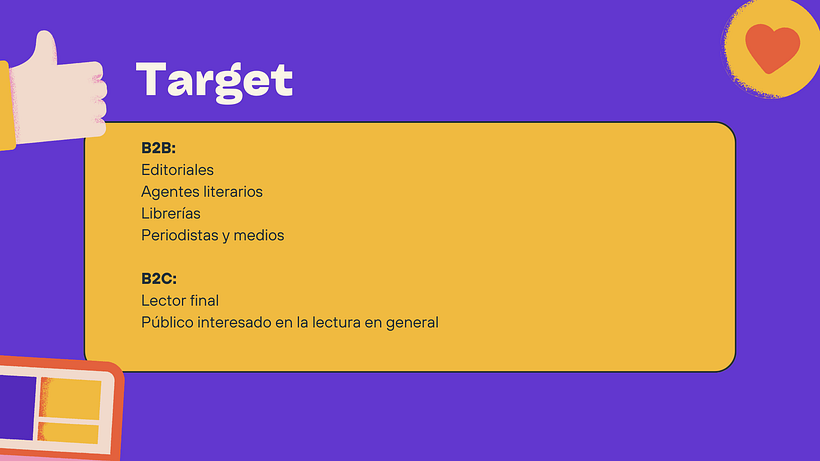 Target

B2B:
Editoriales
Agentes literarios
Librerías
Periodistas y medios

B2C:
Lector final
Público interesado en la lectura en general